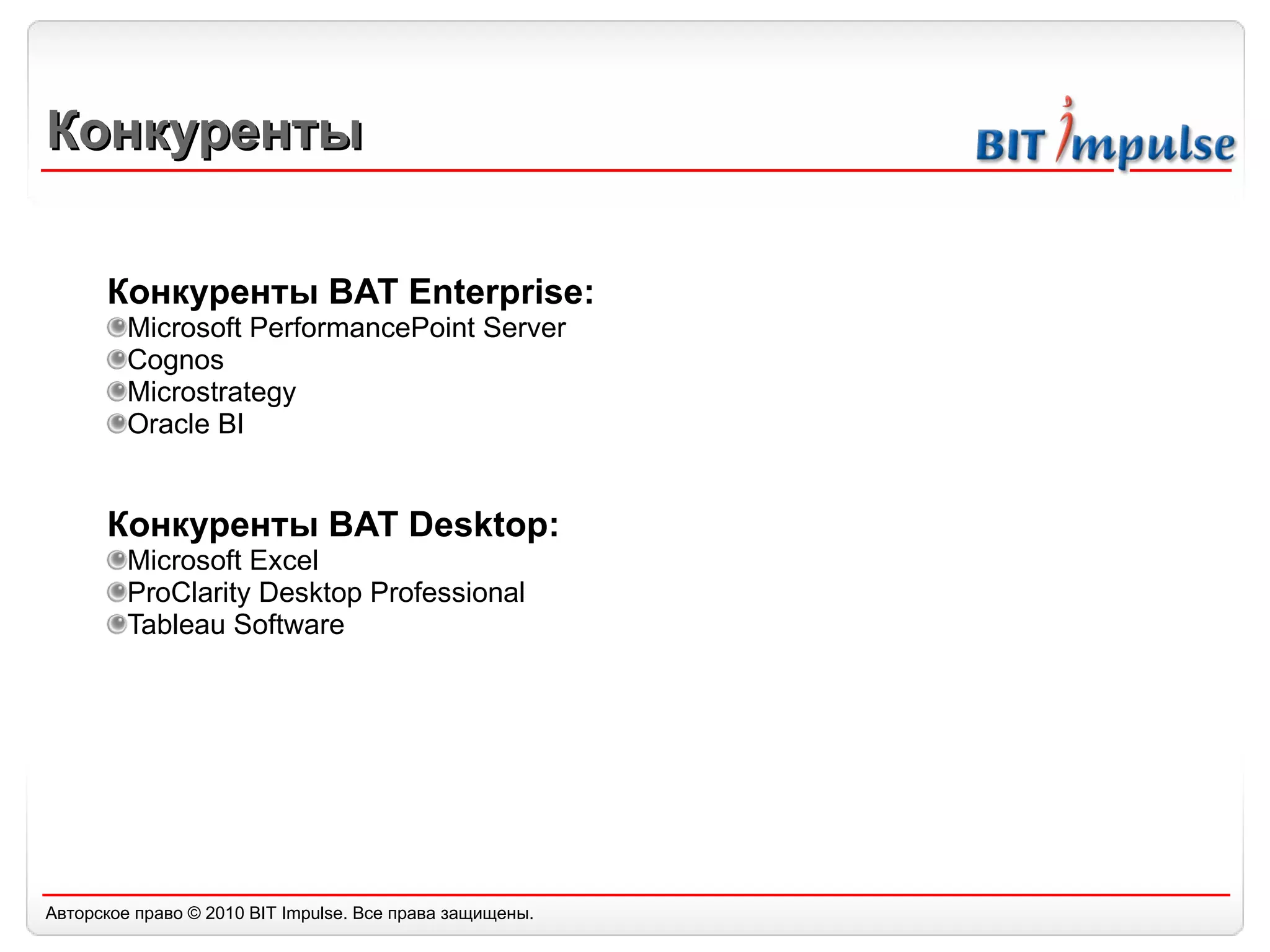 Конкуренты

BIT Impulse

Конкуренты BAT Enterprise:
Microsoft PerformancePoint Server
Cognos
Microstrategy
Oracle BI

Конкуренты BAT Desktop:
Microsoft Excel
ProClarity Desktop Professional
Tableau Software

Авторское право © 2010 BIT Impulse. Все права защищены.